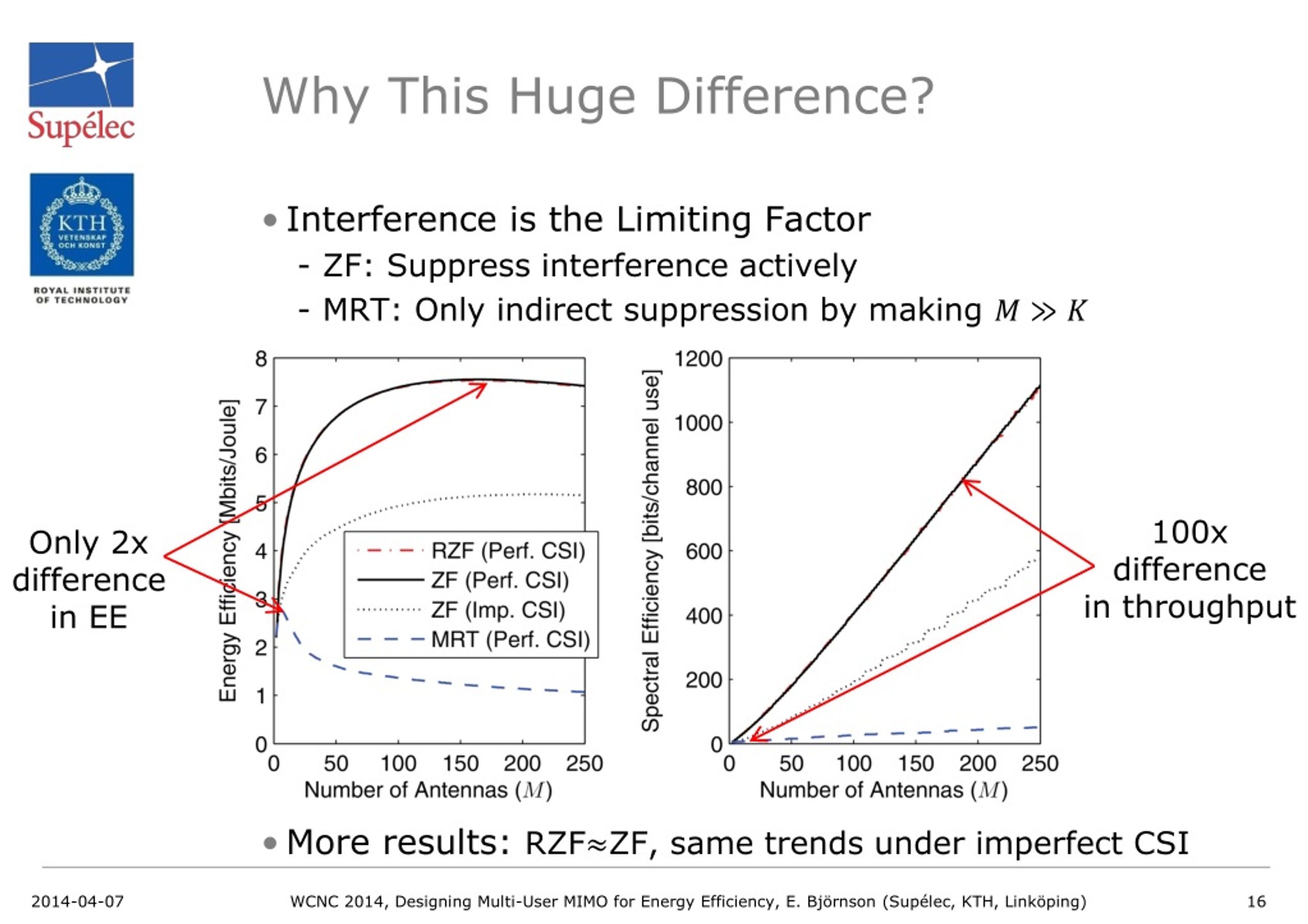 Supélec

KTH VETENSKAP OCH KONST

ROYAL INSTITUTE OF TECHNOLOGY

Why This Huge Difference?

• Interference is the Limiting Factor
- ZF: Suppress interference actively
- MRT: Only indirect suppression by making $M \gg K$

Only 2x difference in EE

Energy Efficiency [Mbits/Joule]

8
7
6
5
4
3
2
1
0

0 50 100 150 200 250

Number of Antennas ($M$)

RZF (Perf. CSI)
ZF (Perf. CSI)
ZF (Imp. CSI)
MRT (Perf. CSI)

Spectral Efficiency [bits/channel use]

1200
1000
800
600
400
200
0

0 50 100 150 200 250

Number of Antennas ($M$)

100x difference in throughput

• More results: RZF≈ZF, same trends under imperfect CSI

2014-04-07 WCNC 2014, Designing Multi-User MIMO for Energy Efficiency, E. Björnson (Supélec, KTH, Linköping) 16